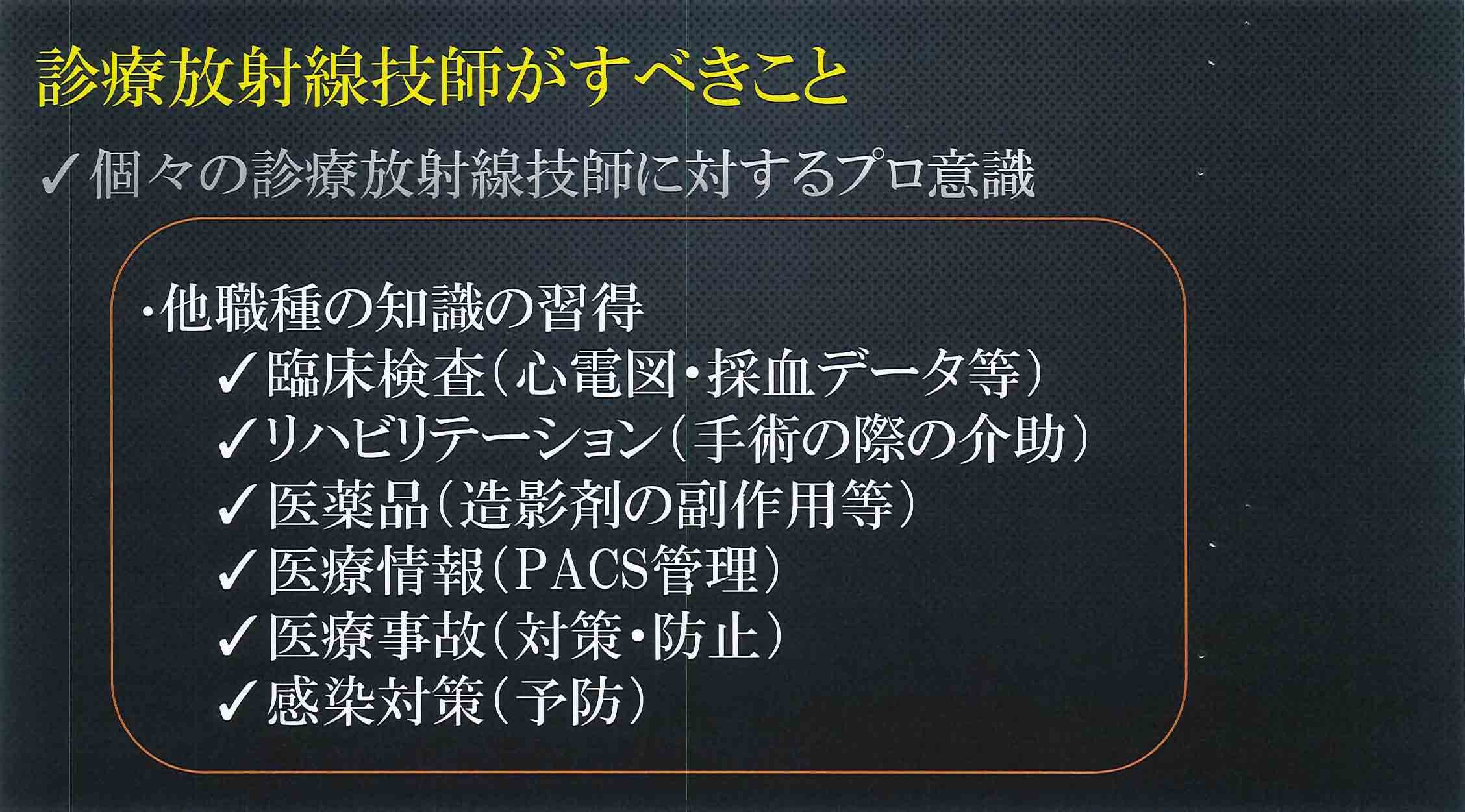 診療放射線技師がすべきこと

✓個々の診療放射線技師に対するプロ意識

・他職種の知識の習得
✓臨床検査（心電図・採血データ等）
✓リハビリテーション（手術の際の介助）
✓医薬品（造影剤の副作用等）
✓医療情報（PACS管理）
✓医療事故（対策・防止）
✓感染対策（予防）